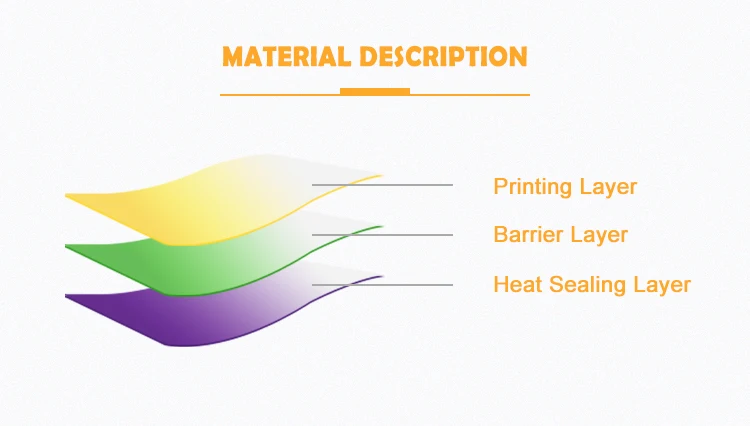 MATERIAL DESCRIPTION

Printing Layer
Barrier Layer
Heat Sealing Layer